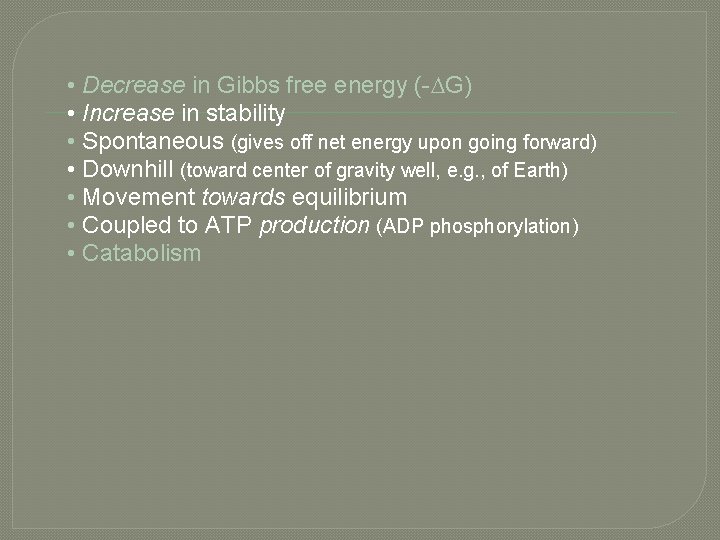 • Decrease in Gibbs free energy ($-\Delta G$)
• Increase in stability
• Spontaneous (gives off net energy upon going forward)
• Downhill (toward center of gravity well, e.g., of Earth)
• Movement towards equilibrium
• Coupled to ATP production (ADP phosphorylation)
• Catabolism